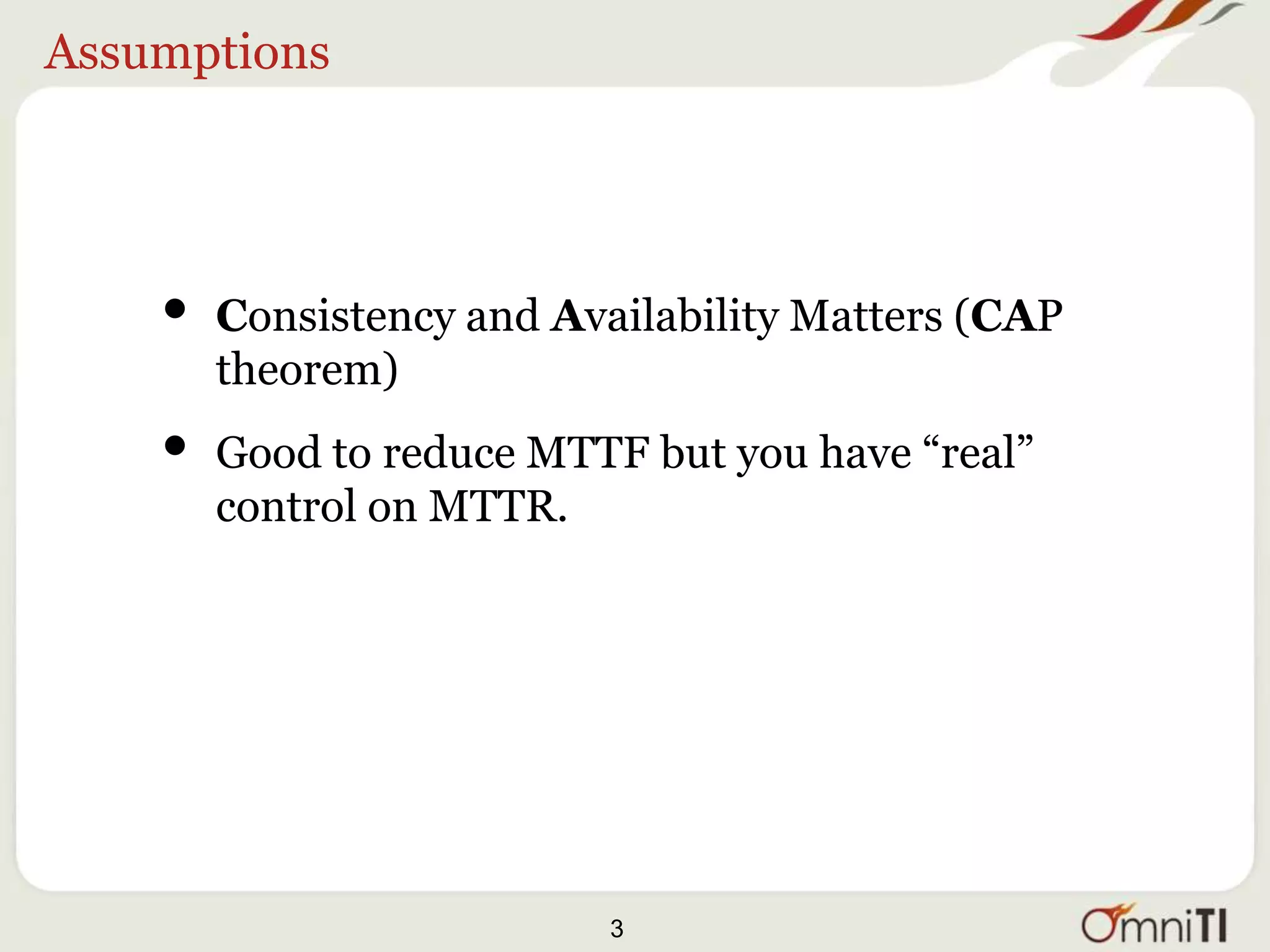 Assumptions

• Consistency and Availability Matters (CAP theorem)

• Good to reduce MTTF but you have “real” control on MTTR.

3

OmniTI